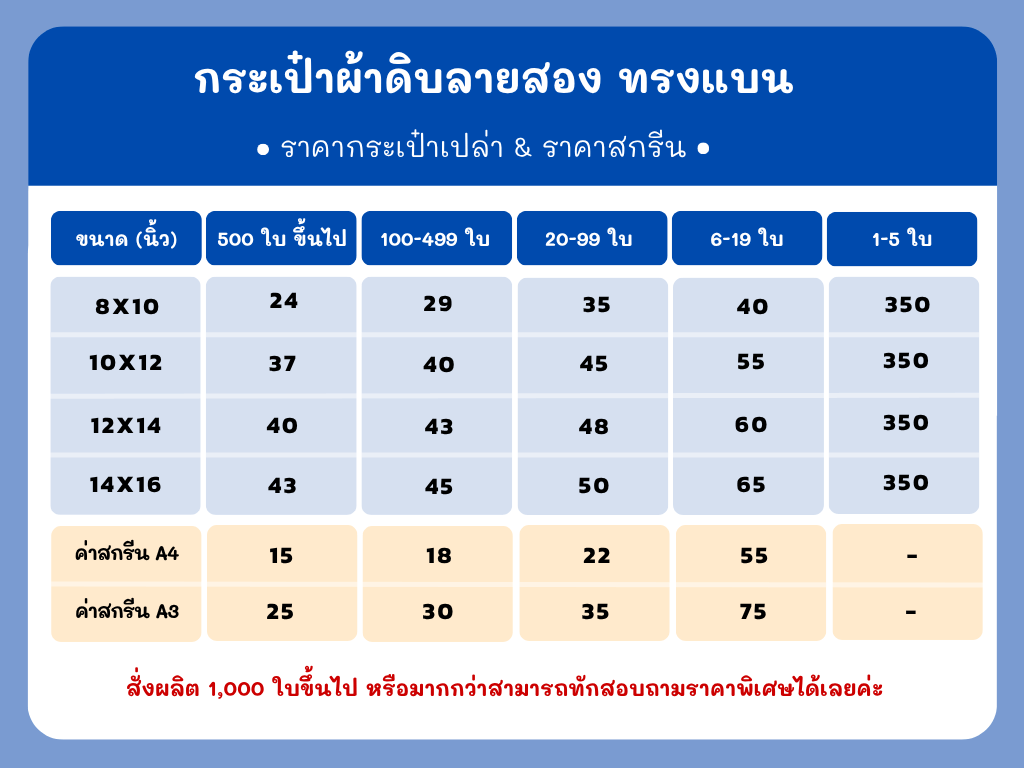 กระเป๋าผ้าดิบลายสอง ทรงแบน

• ราคากระเป๋าเปล่า & ราคาสกรีน •

| ขนาด (นิ้ว) | 500 ใบ ขึ้นไป | 100-499 ใบ | 20-99 ใบ | 6-19 ใบ | 1-5 ใบ |
|---|---|---|---|---|---|
| 8X10 | 24 | 29 | 35 | 40 | 350 |
| 10X12 | 37 | 40 | 45 | 55 | 350 |
| 12X14 | 40 | 43 | 48 | 60 | 350 |
| 14X16 | 43 | 45 | 50 | 65 | 350 |
| ค่าสกรีน A4 | 15 | 18 | 22 | 55 | - |
| ค่าสกรีน A3 | 25 | 30 | 35 | 75 | - |

สั่งผลิต 1,000 ใบขึ้นไป หรือมากกว่าสามารถทักสอบถามราคาพิเศษได้เลยค่ะ